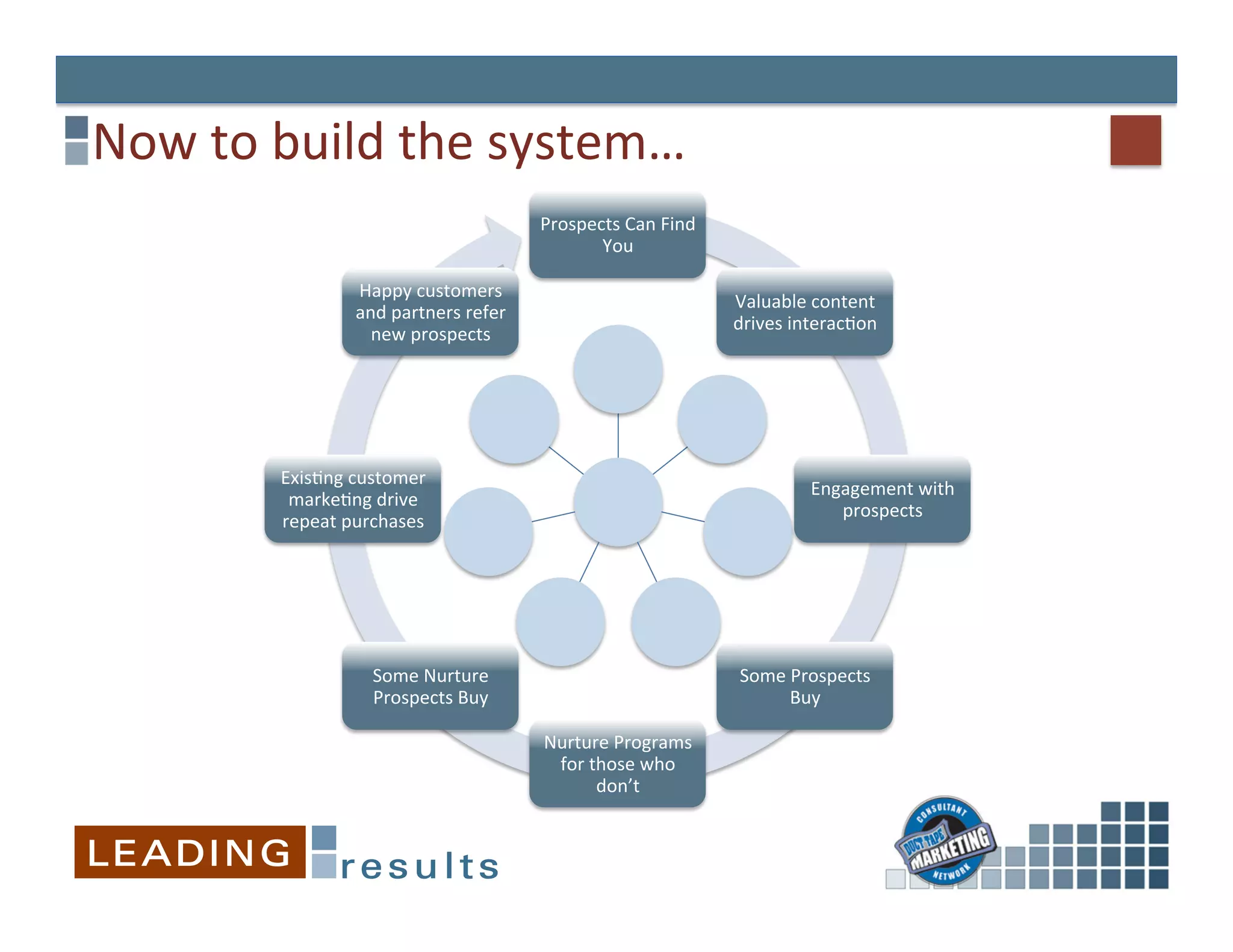 Now to build the system…

Prospects Can Find You

Valuable content drives interaction

Engagement with prospects

Some Prospects Buy

Nurture Programs for those who don't

Some Nurture Prospects Buy

Existing customer marketing drive repeat purchases

Happy customers and partners refer new prospects

LEADING results

CONSULTANT DUCT TAPE MARKETING NETWORK